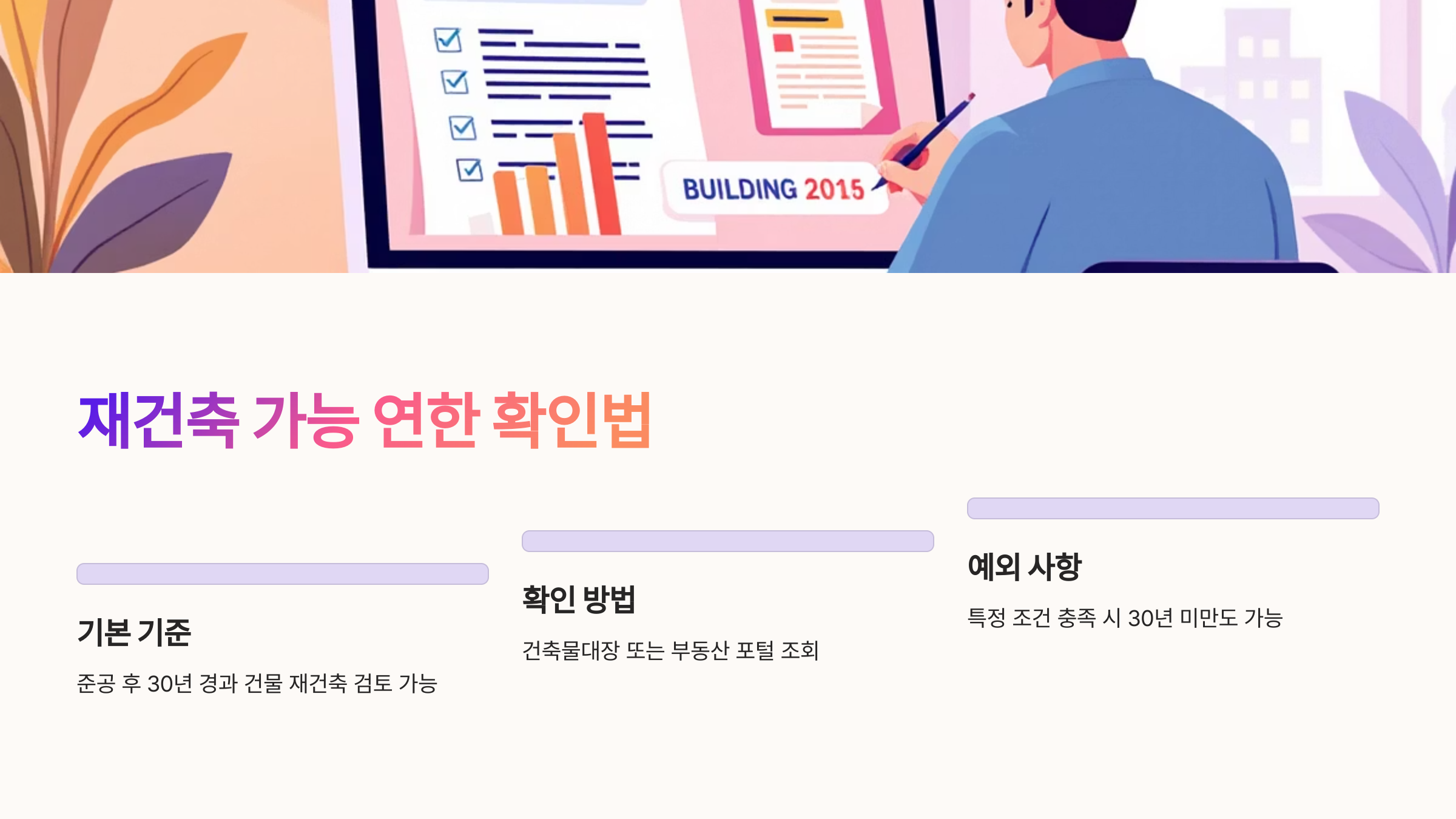 BUILDING 2015

재건축 가능 연한 확인법

기본 기준

준공 후 30년 경과 건물 재건축 검토 가능

확인 방법

건축물대장 또는 부동산 포털 조회

예외 사항

특정 조건 충족 시 30년 미만도 가능